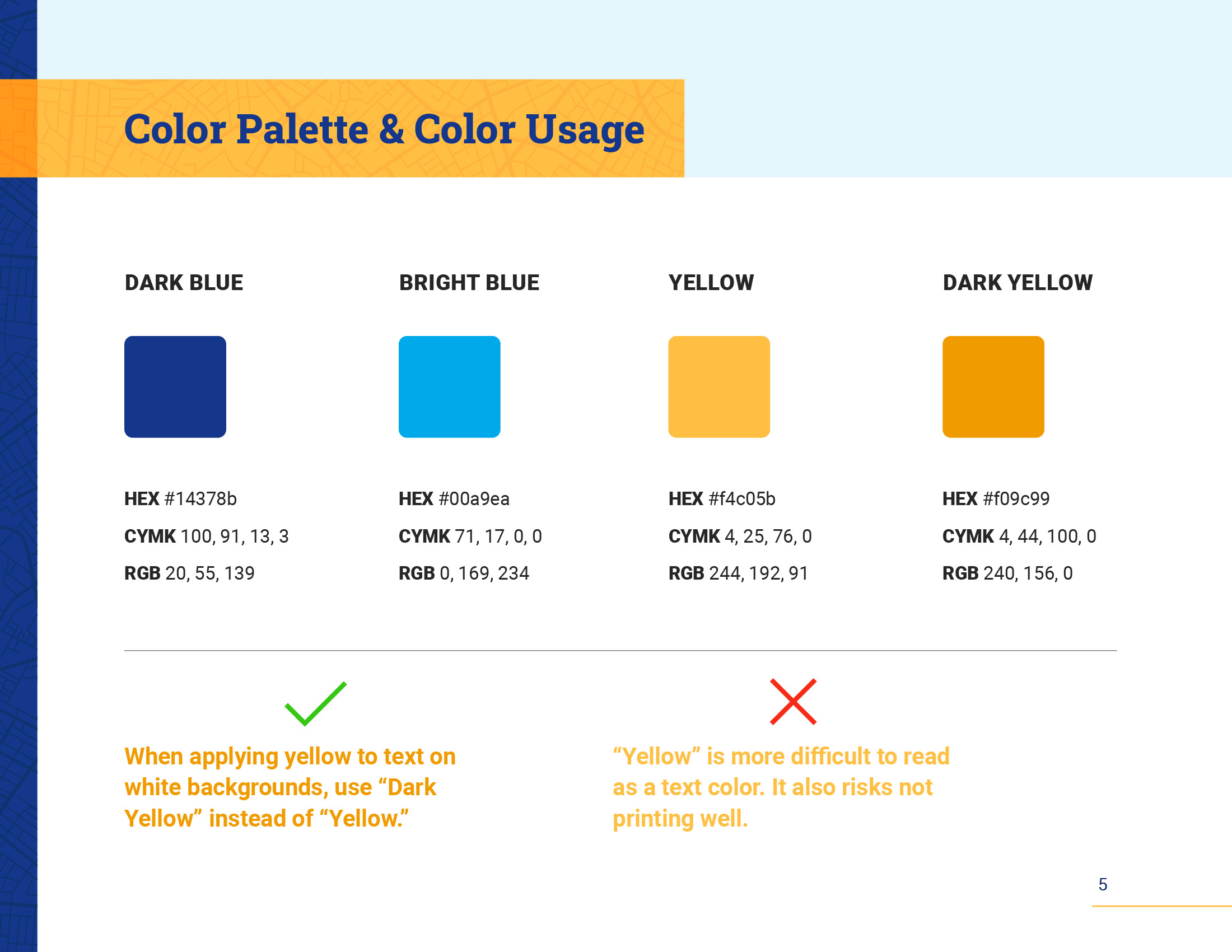 Color Palette & Color Usage

DARK BLUE

HEX #14378b

CYMK 100, 91, 13, 3

RGB 20, 55, 139

BRIGHT BLUE

HEX #00a9ea

CYMK 71, 17, 0, 0

RGB 0, 169, 234

YELLOW

HEX #f4c05b

CYMK 4, 25, 76, 0

RGB 244, 192, 91

DARK YELLOW

HEX #f09c99

CYMK 4, 44, 100, 0

RGB 240, 156, 0

When applying yellow to text on white backgrounds, use “Dark Yellow” instead of “Yellow.”

“Yellow” is more difficult to read as a text color. It also risks not printing well.

5